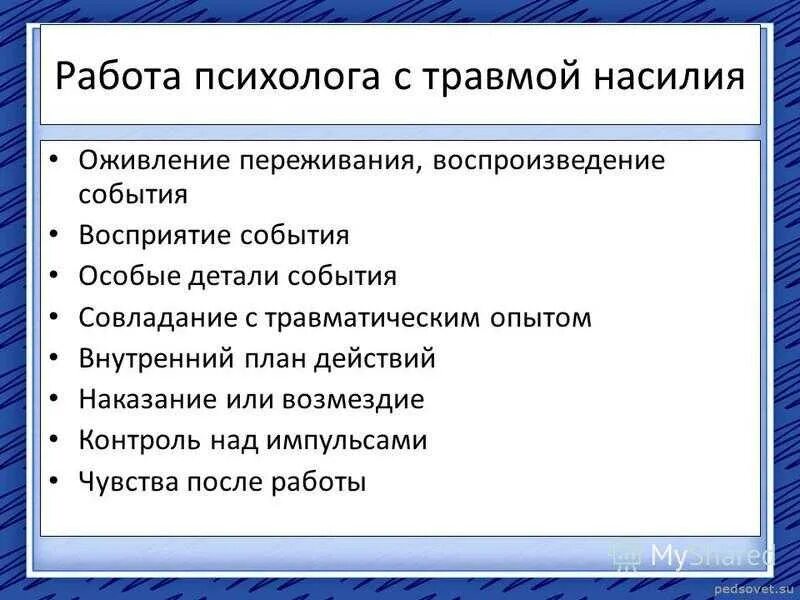 Работа психолога с травмой насилия

• Оживление переживания, воспроизведение события
• Восприятие события
• Особые детали события
• Совладание с травматическим опытом
• Внутренний план действий
• Наказание или возмездие
• Контроль над импульсами
• Чувства после работы

MyShared

pedsovet.su